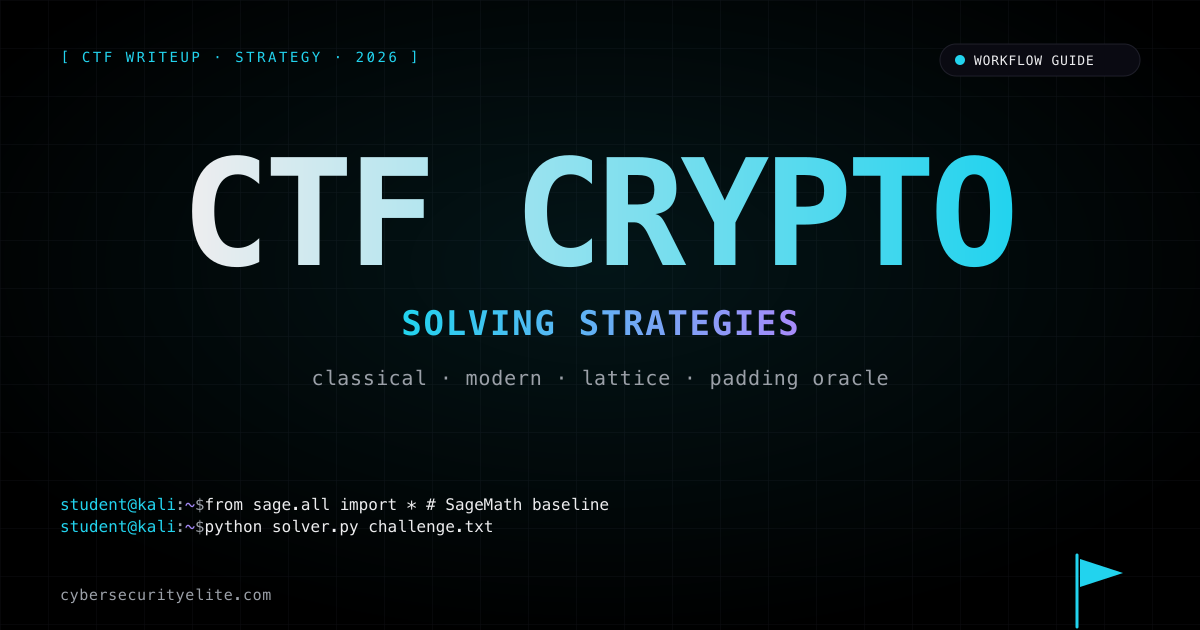 [ CTF WRITEUP · STRATEGY · 2026 ]

WORKFLOW GUIDE

CTF CRYPTO

SOLVING STRATEGIES

classical · modern · lattice · padding oracle

student@kali:~$from sage.all import * # SageMath baseline
student@kali:~$python solver.py challenge.txt

cybersecurityelite.com